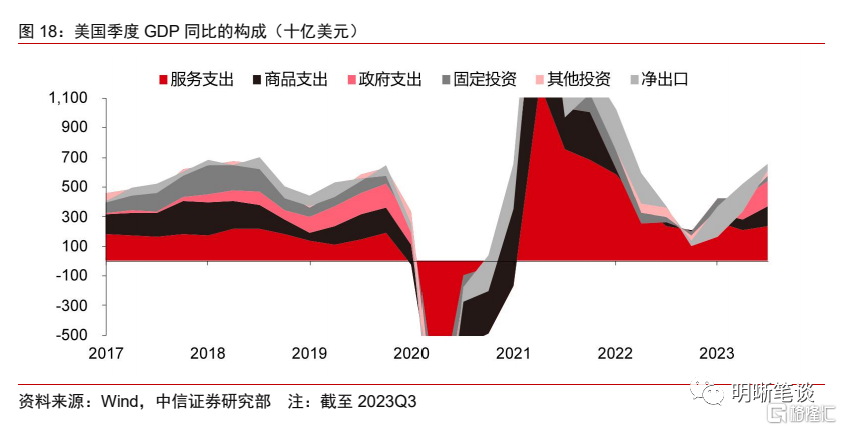 图 18：美国季度 GDP 同比的构成（十亿美元）

服务支出 商品支出 政府支出 固定投资 其他投资 净出口

1,100
900
700
500
300
100
-100
-300
-500

2017 2018 2019 2020 2021 2022 2023

资料来源：Wind，中信证券研究部 注：截至 2023Q3

明晰笔谈

格隆汇